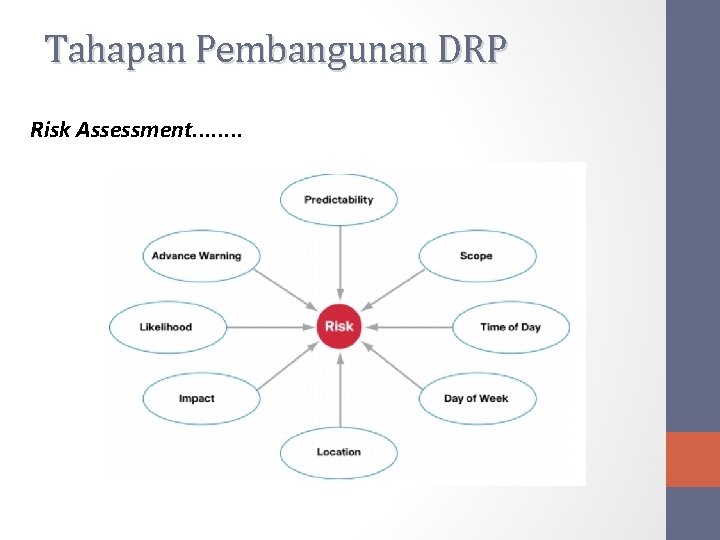 Tahapan Pembangunan DRP

Risk Assessment……..

Predictability
Advance Warning
Scope
Likelihood
Risk
Time of Day
Impact
Day of Week
Location